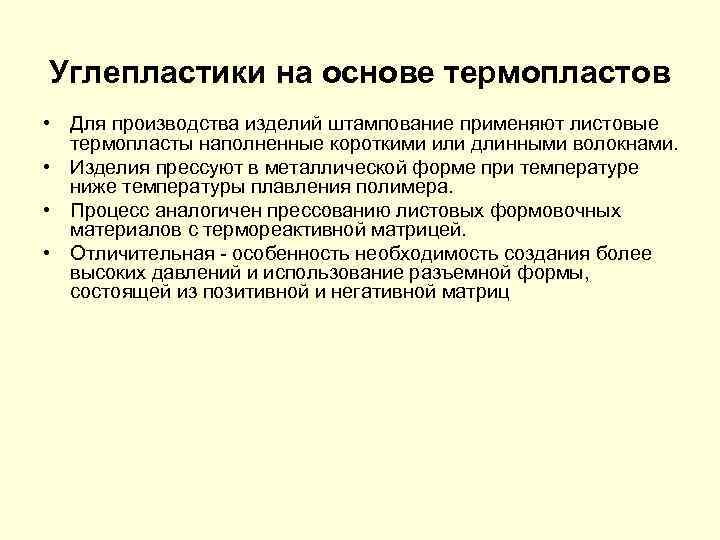 Углепластики на основе термопластов

• Для производства изделий штампование применяют листовые термопласты наполненные короткими или длинными волокнами.
• Изделия прессуют в металлической форме при температуре ниже температуры плавления полимера.
• Процесс аналогичен прессованию листовых формовочных материалов с термореактивной матрицей.
• Отличительная - особенность необходимость создания более высоких давлений и использование разъемной формы, состоящей из позитивной и негативной матриц